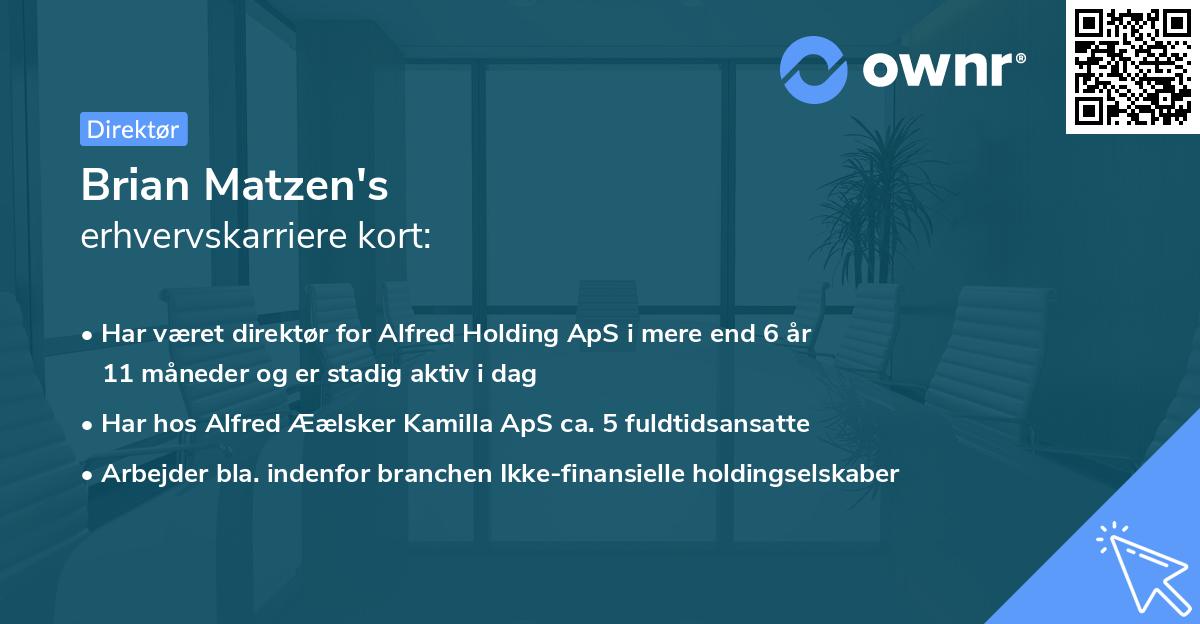 ownr®

Direktør

Brian Matzen's
erhvervskarriere kort:

• Har været direktør for Alfred Holding ApS i mere end 6 år 11 måneder og er stadig aktiv i dag

• Har hos Alfred Æælsker Kamilla ApS ca. 5 fuldtidsansatte

• Arbejder bla. indenfor branchen Ikke-finansielle holdingselskaber